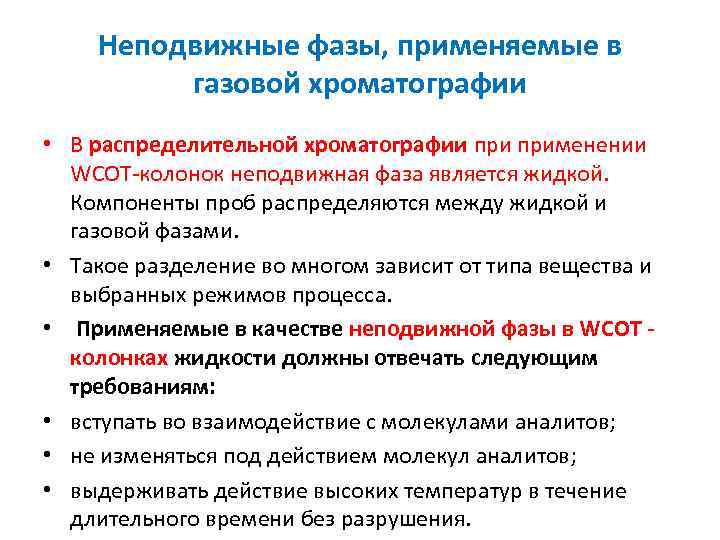 Неподвижные фазы, применяемые в газовой хроматографии

• В распределительной хроматографии при применении WCOT-колонок неподвижная фаза является жидкой. Компоненты проб распределяются между жидкой и газовой фазами.

• Такое разделение во многом зависит от типа вещества и выбранных режимов процесса.

• Применяемые в качестве неподвижной фазы в WCOT - колонках жидкости должны отвечать следующим требованиям:

• вступать во взаимодействие с молекулами аналитов;

• не изменяться под действием молекул аналитов;

• выдерживать действие высоких температур в течение длительного времени без разрушения.